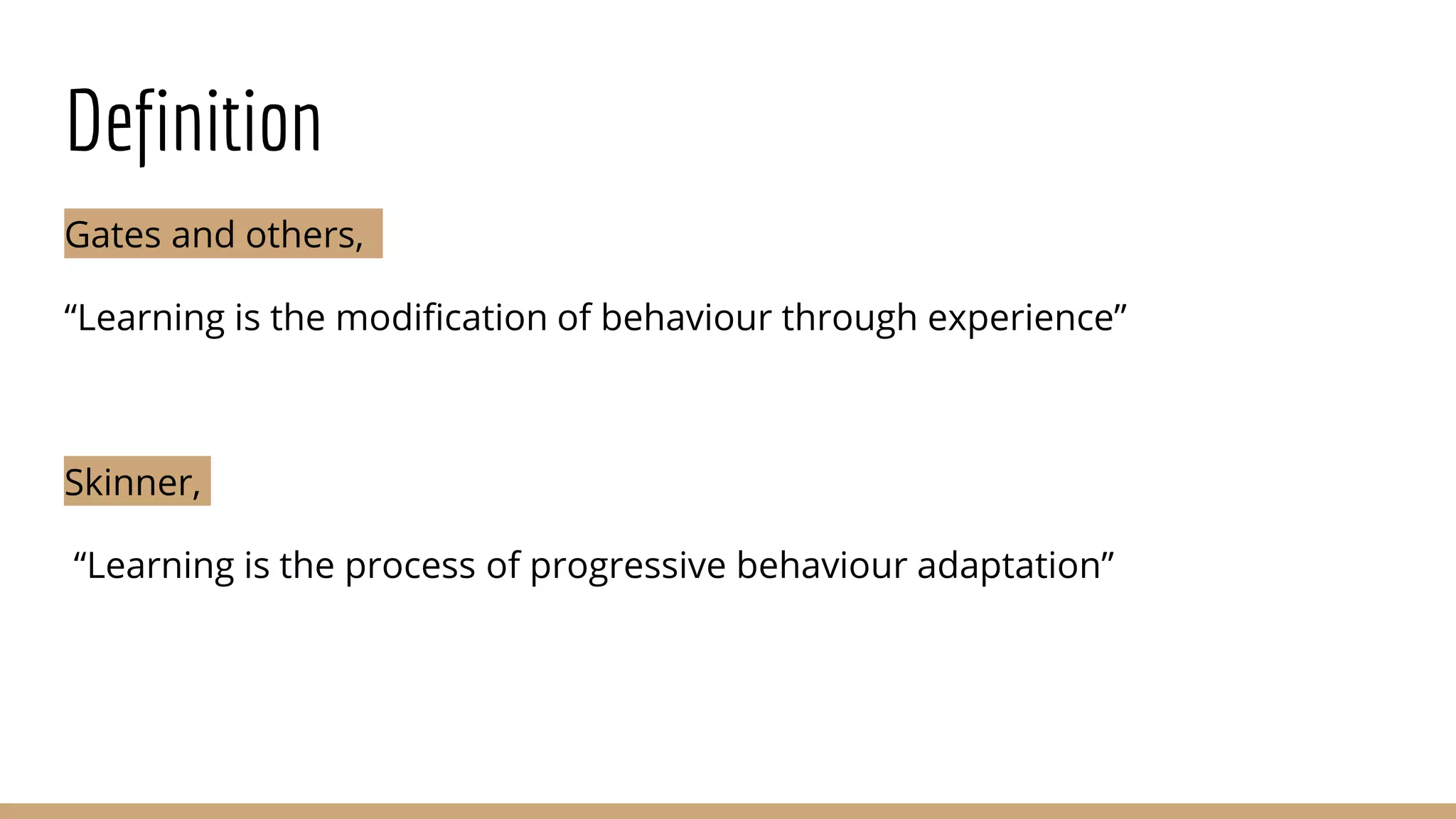 Definition

Gates and others,

“Learning is the modification of behaviour through experience”

Skinner,

“Learning is the process of progressive behaviour adaptation”